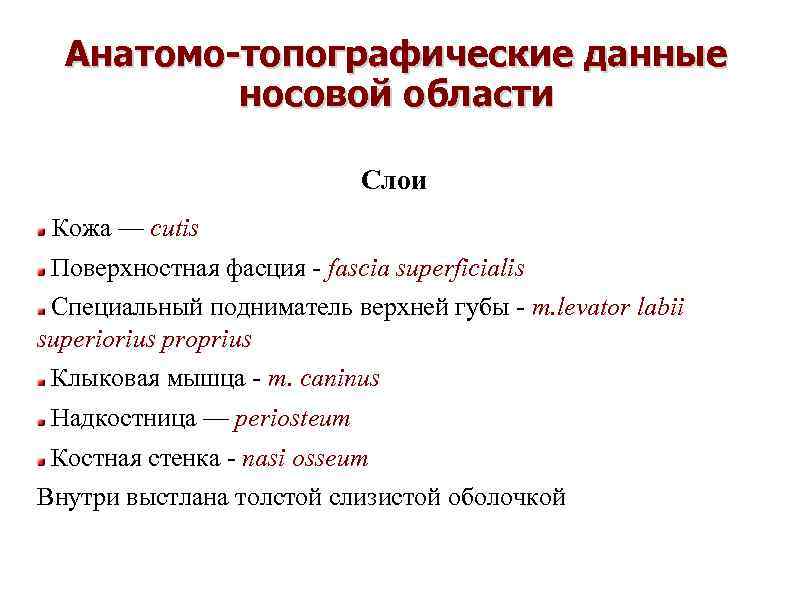 Анатомо-топографические данные носовой области

Слои

Кожа — cutis

Поверхностная фасция - fascia superficialis

Специальный подниматель верхней губы - m.levator labii superiorius proprius

Клыковая мышца - m. caninus

Надкостница — periosteum

Костная стенка - nasi osseum

Внутри выстлана толстой слизистой оболочкой